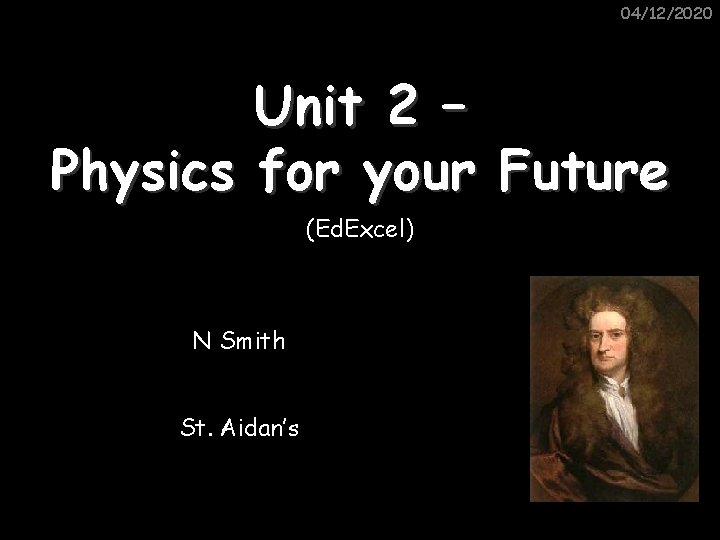 04/12/2020

Unit 2 –
Physics for your Future

(EdExcel)

N Smith

St. Aidan's